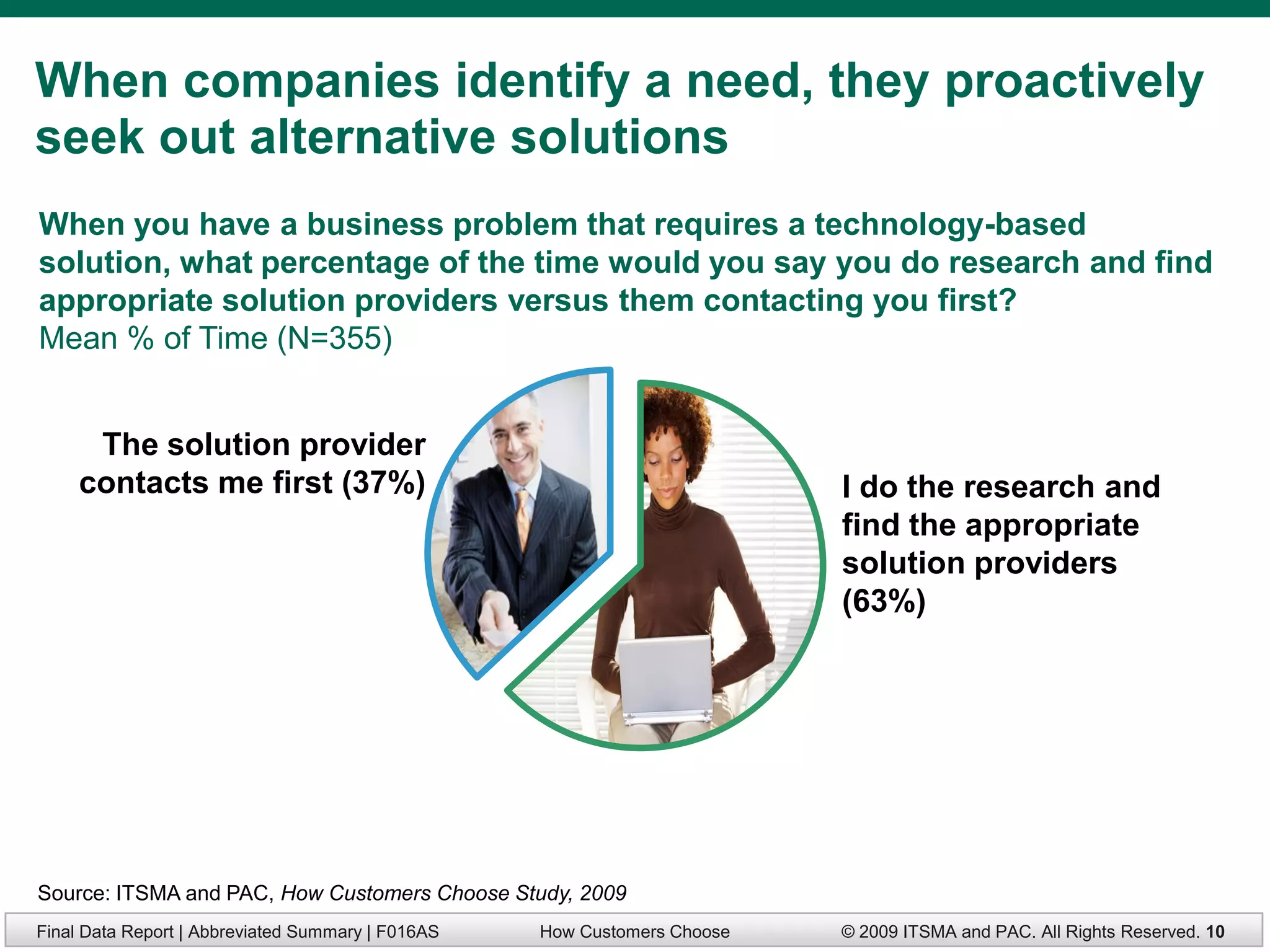 When companies identify a need, they proactively seek out alternative solutions

When you have a business problem that requires a technology-based solution, what percentage of the time would you say you do research and find appropriate solution providers versus them contacting you first?
Mean % of Time (N=355)

The solution provider contacts me first (37%)

I do the research and find the appropriate solution providers (63%)

Source: ITSMA and PAC, How Customers Choose Study, 2009

Final Data Report | Abbreviated Summary | F016AS How Customers Choose © 2009 ITSMA and PAC. All Rights Reserved. 10